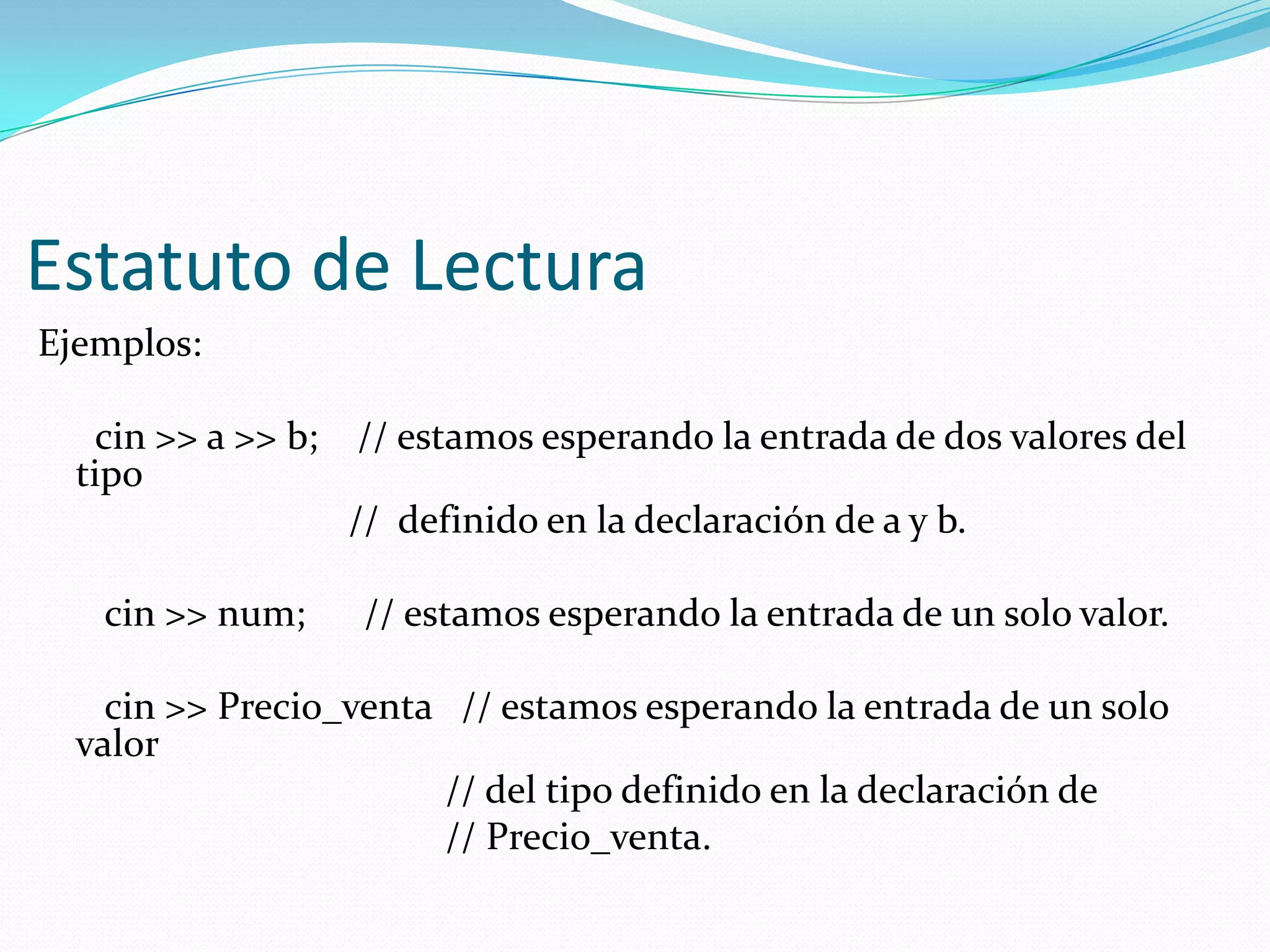 Estatuto de Lectura

Ejemplos:

cin >> a >> b;    // estamos esperando la entrada de dos valores del tipo
// definido en la declaración de a y b.

cin >> num;    // estamos esperando la entrada de un solo valor.

cin >> Precio_venta    // estamos esperando la entrada de un solo valor
// del tipo definido en la declaración de
// Precio_venta.